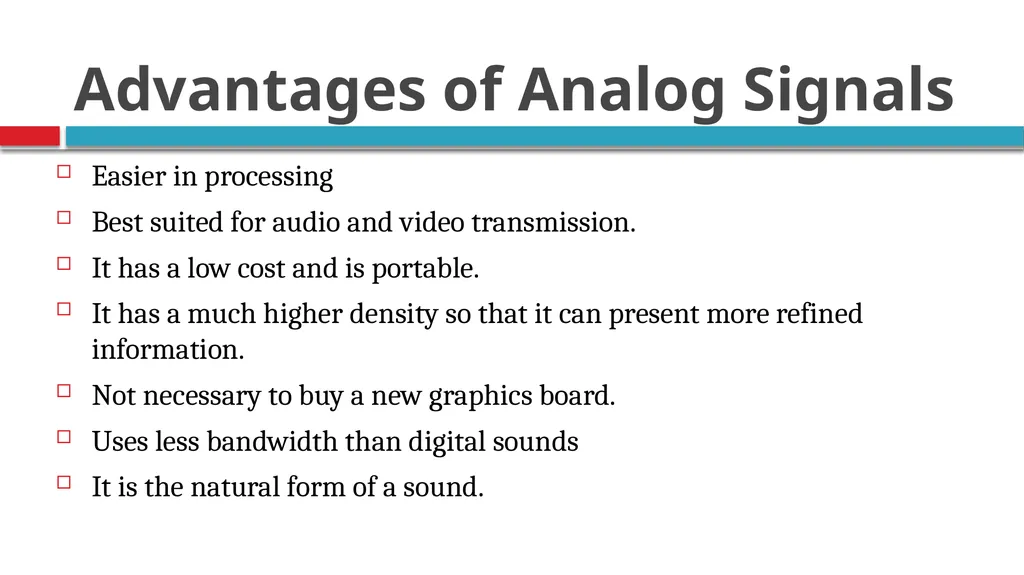 Advantages of Analog Signals

Easier in processing

Best suited for audio and video transmission.

It has a low cost and is portable.

It has a much higher density so that it can present more refined information.

Not necessary to buy a new graphics board.

Uses less bandwidth than digital sounds

It is the natural form of a sound.